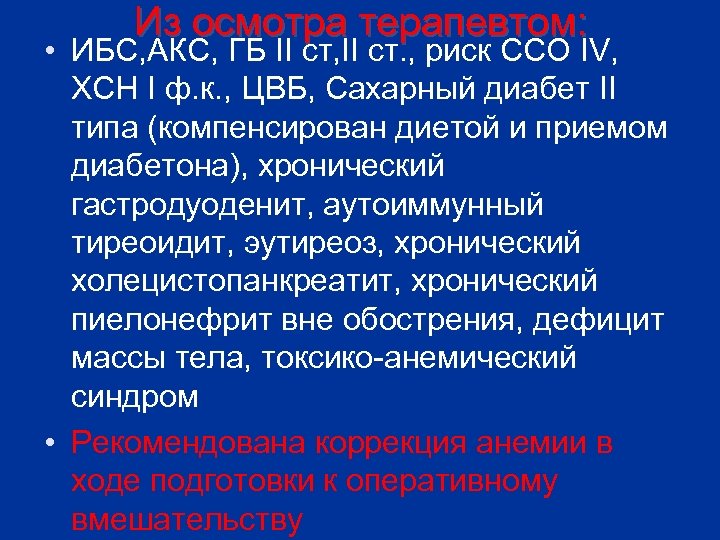 Из осмотра терапевтом:

• ИБС,АКС, ГБ II ст,II ст., риск ССО IV, ХСН I ф.к., ЦВБ, Сахарный диабет II типа (компенсирован диетой и приемом диабетона), хронический гастродуоденит, аутоиммунный тиреоидит, эутиреоз, хронический холецистопанкреатит, хронический пиелонефрит вне обострения, дефицит массы тела, токсико-анемический синдром

• Рекомендована коррекция анемии в ходе подготовки к оперативному вмешательству